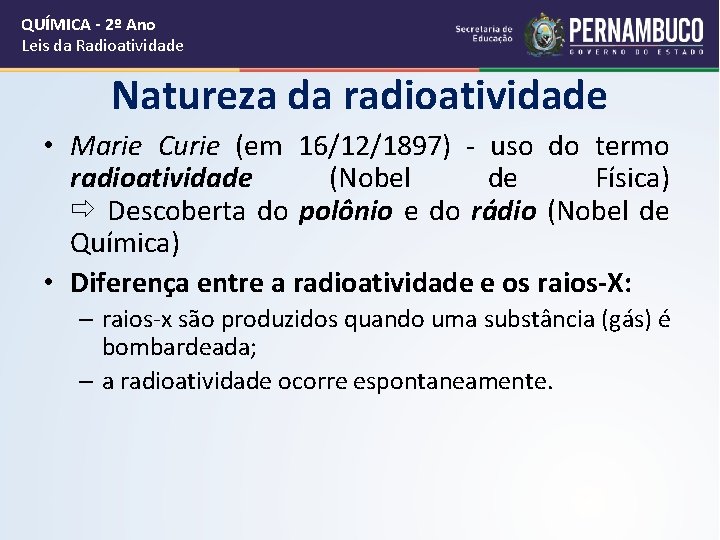 QUÍMICA - 2º Ano
Leis da Radioatividade

Secretaria de Educação PERNAMBUCO GOVERNO DO ESTADO

Natureza da radioatividade

• Marie Curie (em 16/12/1897) - uso do termo radioatividade (Nobel de Física)
⇨ Descoberta do polônio e do rádio (Nobel de Química)

• Diferença entre a radioatividade e os raios-X:
– raios-x são produzidos quando uma substância (gás) é bombardeada;
– a radioatividade ocorre espontaneamente.